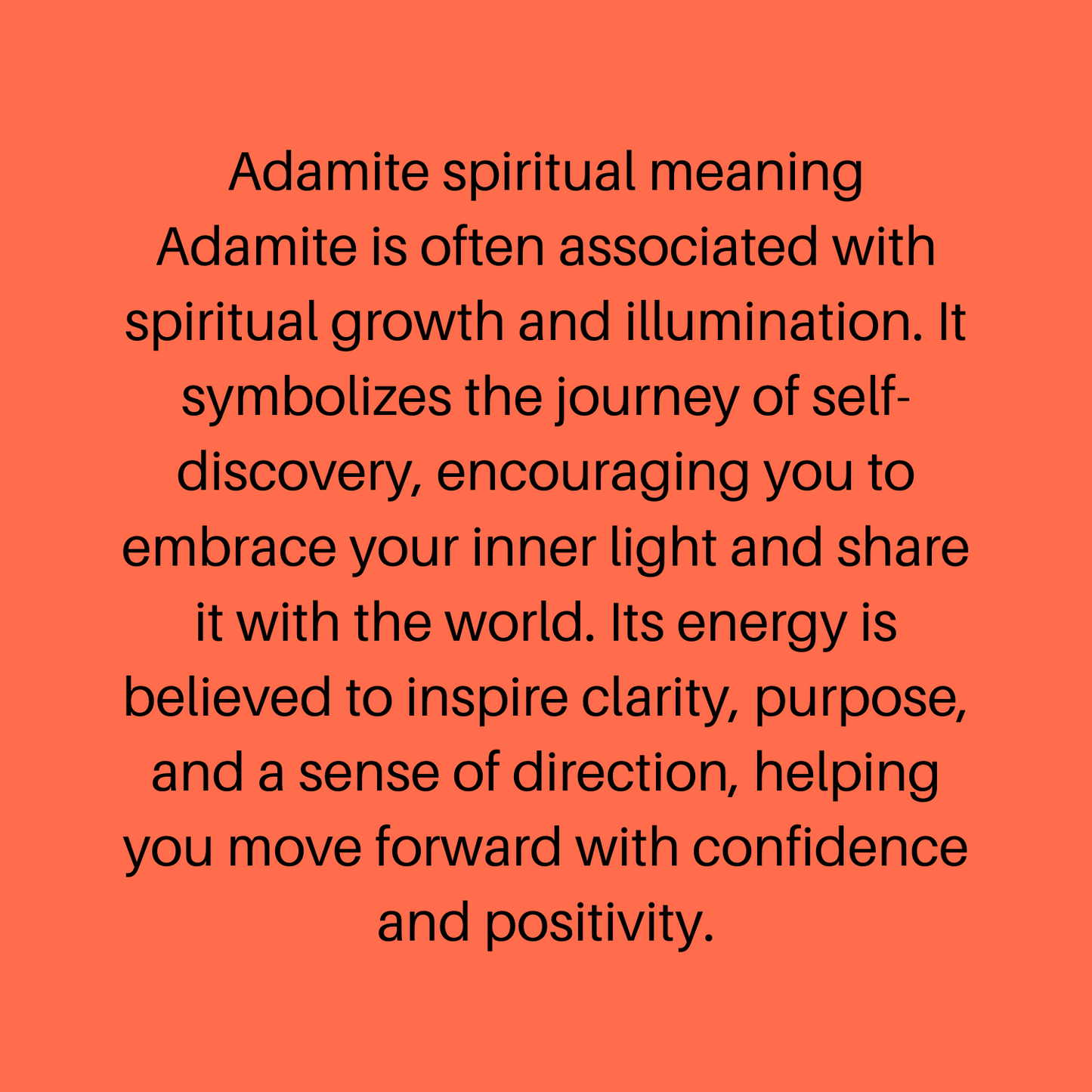 Adamite spiritual meaning
Adamite is often associated with spiritual growth and illumination. It symbolizes the journey of self-discovery, encouraging you to embrace your inner light and share it with the world. Its energy is believed to inspire clarity, purpose, and a sense of direction, helping you move forward with confidence and positivity.